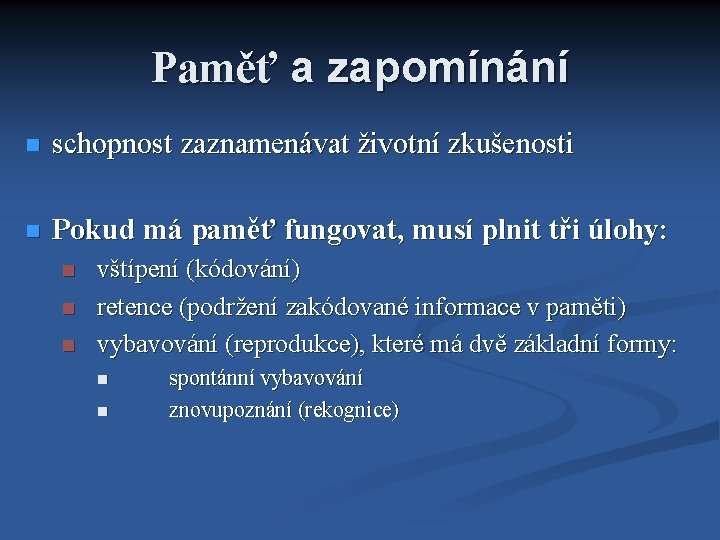 Paměť a zapomínání

schopnost zaznamenávat životní zkušenosti

Pokud má paměť fungovat, musí plnit tři úlohy:

vštípení (kódování)

retence (podržení zakódované informace v paměti)

vybavování (reprodukce), které má dvě základní formy:

spontánní vybavování

znovupoznání (rekognice)